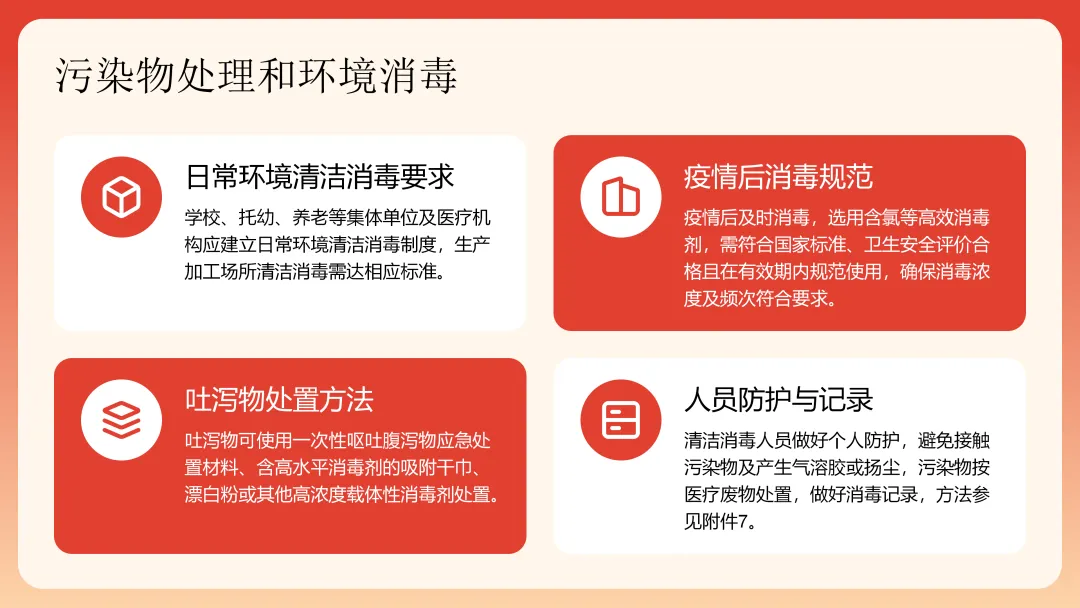 污染物处理和环境消毒

日常环境清洁消毒要求

学校、托幼、养老等集体单位及医疗机构应建立日常环境清洁消毒制度，生产加工场所清洁消毒需达相应标准。

疫情后消毒规范

疫情后及时消毒，选用含氯等高效消毒剂，需符合国家标准、卫生安全评价合格且在有效期内规范使用，确保消毒浓度及频次符合要求。

吐泻物处置方法

吐泻物可使用一次性呕吐腹泻物应急处置材料、含高水平消毒剂的吸附干巾、漂白粉或其他高浓度载体性消毒剂处置。

人员防护与记录

清洁消毒人员做好个人防护，避免接触污染物及产生气溶胶或扬尘，污染物按医疗废物处置，做好消毒记录，方法参见附件7。